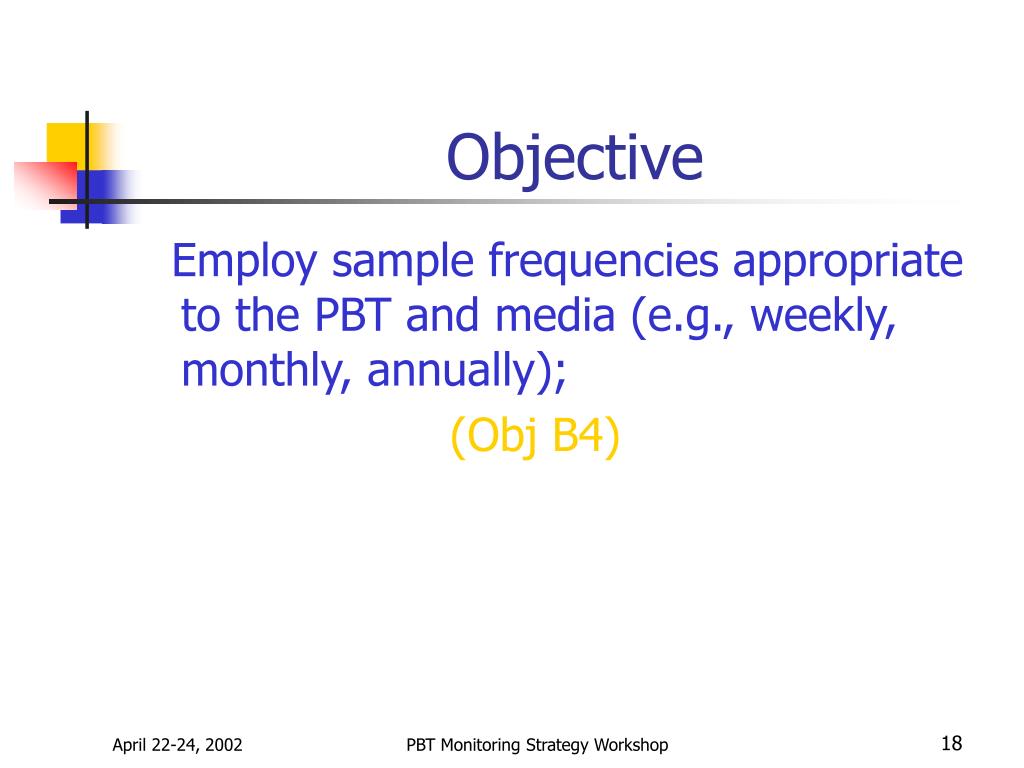 Objective

Employ sample frequencies appropriate to the PBT and media (e.g., weekly, monthly, annually);

(Obj B4)

April 22-24, 2002

PBT Monitoring Strategy Workshop

18